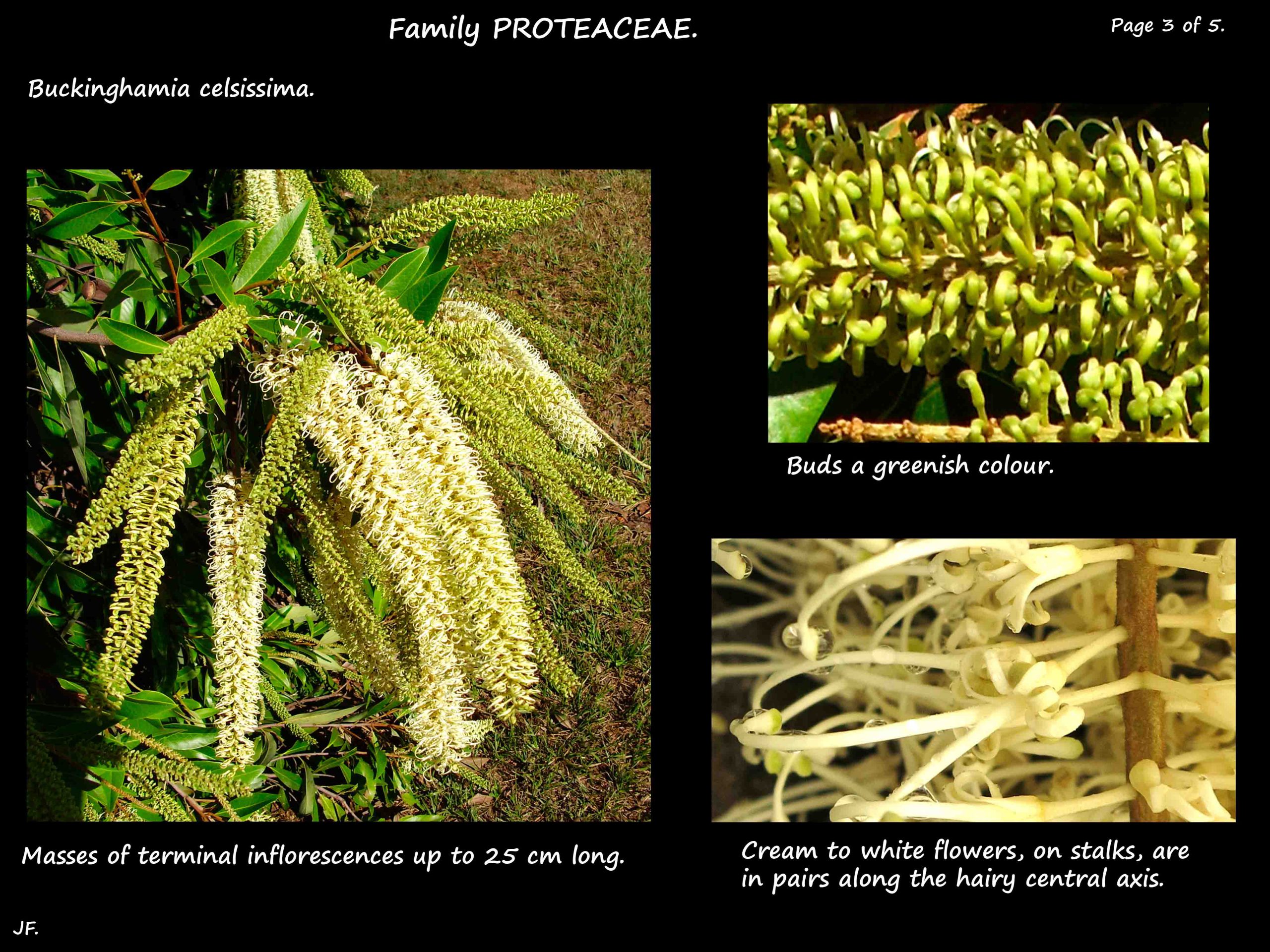 Family PROTEACEAE.

Page 3 of 5.

Buckinghamia celsissima.

Buds a greenish colour.

Masses of terminal inflorescences up to 25 cm long.

Cream to white flowers, on stalks, are in pairs along the hairy central axis.

JF.